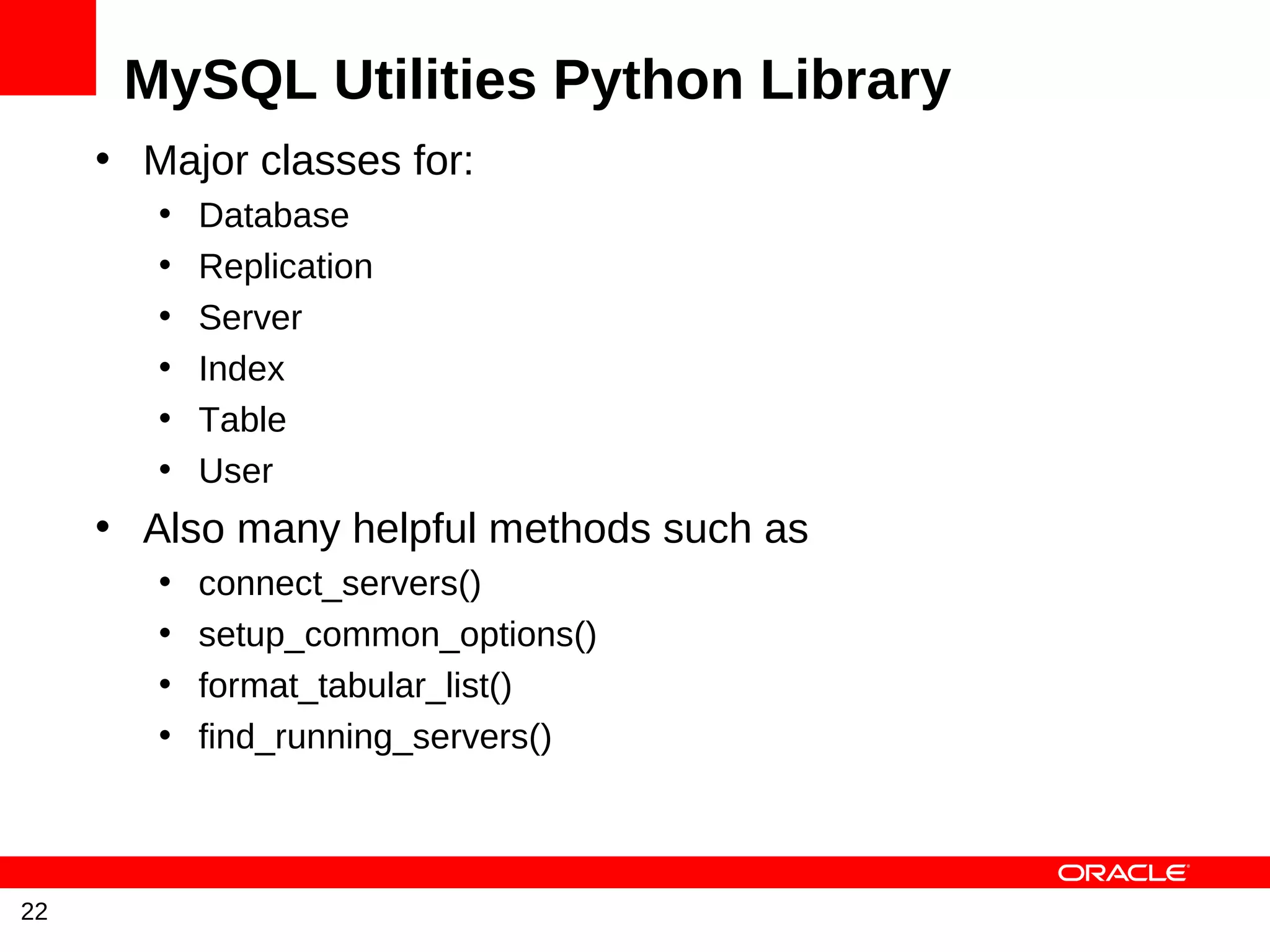 MySQL Utilities Python Library

• Major classes for:
  • Database
  • Replication
  • Server
  • Index
  • Table
  • User
• Also many helpful methods such as
  • connect_servers()
  • setup_common_options()
  • format_tabular_list()
  • find_running_servers()

ORACLE

22